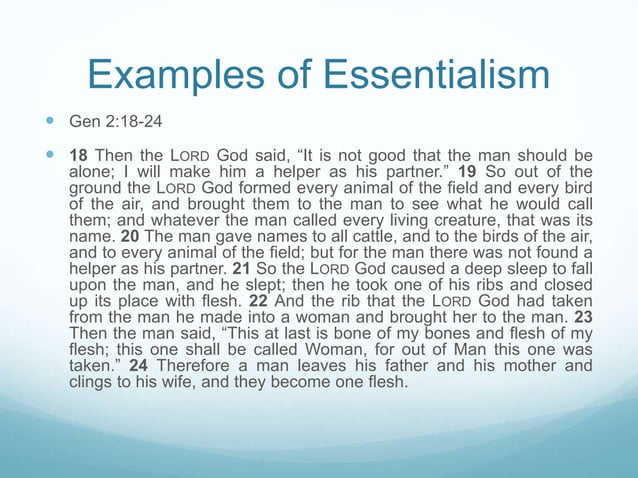 Examples of Essentialism

Gen 2:18-24

18 Then the LORD God said, “It is not good that the man should be alone; I will make him a helper as his partner.” 19 So out of the ground the LORD God formed every animal of the field and every bird of the air, and brought them to the man to see what he would call them; and whatever the man called every living creature, that was its name. 20 The man gave names to all cattle, and to the birds of the air, and to every animal of the field; but for the man there was not found a helper as his partner. 21 So the LORD God caused a deep sleep to fall upon the man, and he slept; then he took one of his ribs and closed up its place with flesh. 22 And the rib that the LORD God had taken from the man he made into a woman and brought her to the man. 23 Then the man said, “This at last is bone of my bones and flesh of my flesh; this one shall be called Woman, for out of Man this one was taken.” 24 Therefore a man leaves his father and his mother and clings to his wife, and they become one flesh.